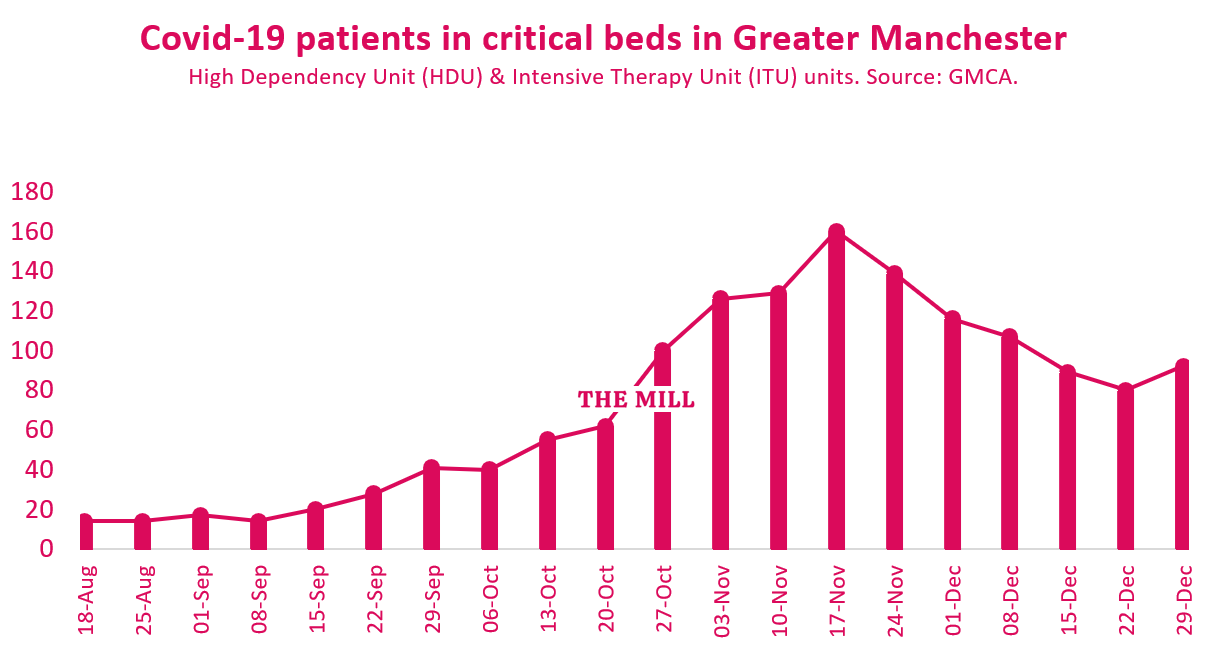 Covid-19 patients in critical beds in Greater Manchester
High Dependency Unit (HDU) & Intensive Therapy Unit (ITU) units. Source: GMCA.

180
160
140
120
100
80
60
40
20
0

THE MILL

18-Aug
25-Aug
01-Sep
08-Sep
15-Sep
22-Sep
29-Sep
06-Oct
13-Oct
20-Oct
27-Oct
03-Nov
10-Nov
17-Nov
24-Nov
01-Dec
08-Dec
15-Dec
22-Dec
29-Dec